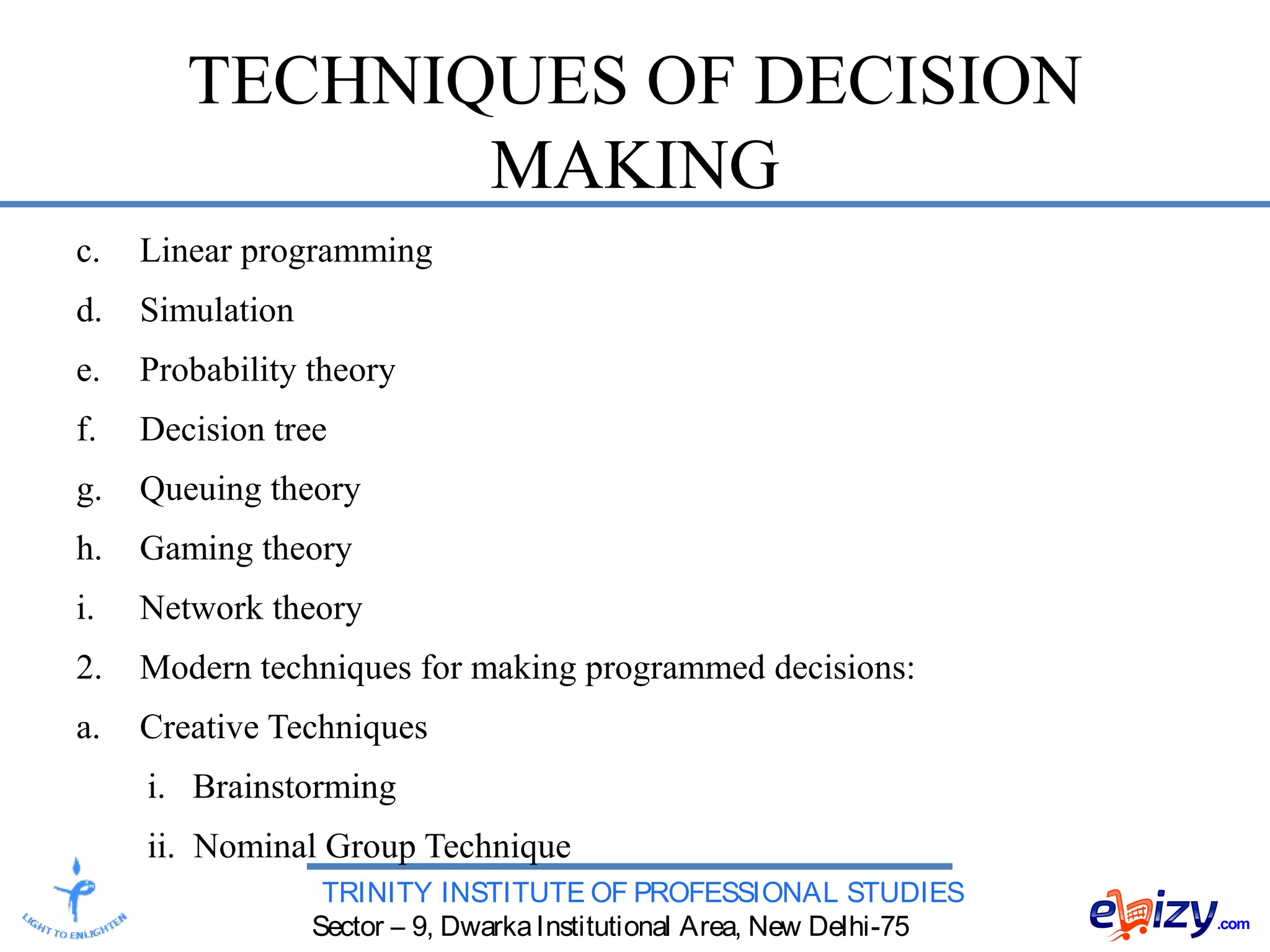 TECHNIQUES OF DECISION MAKING

c. Linear programming

d. Simulation

e. Probability theory

f. Decision tree

g. Queuing theory

h. Gaming theory

i. Network theory

2. Modern techniques for making programmed decisions:

a. Creative Techniques

i. Brainstorming

ii. Nominal Group Technique

LIGHT TO ENLIGHTEN

TRINITY INSTITUTE OF PROFESSIONAL STUDIES
Sector – 9, Dwarka Institutional Area, New Delhi-75

ebizy.com